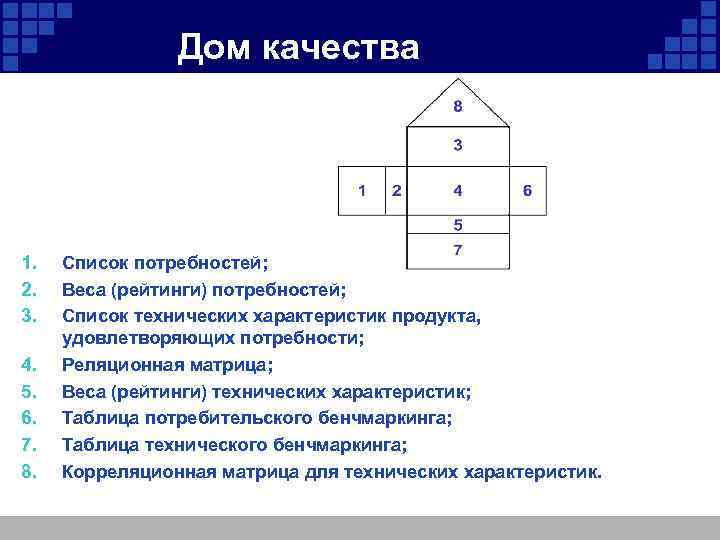 Дом качества

8
3
1 2 4 6
5
7

1. Список потребностей;
2. Веса (рейтинги) потребностей;
3. Список технических характеристик продукта, удовлетворяющих потребности;
4. Реляционная матрица;
5. Веса (рейтинги) технических характеристик;
6. Таблица потребительского бенчмаркинга;
7. Таблица технического бенчмаркинга;
8. Корреляционная матрица для технических характеристик.